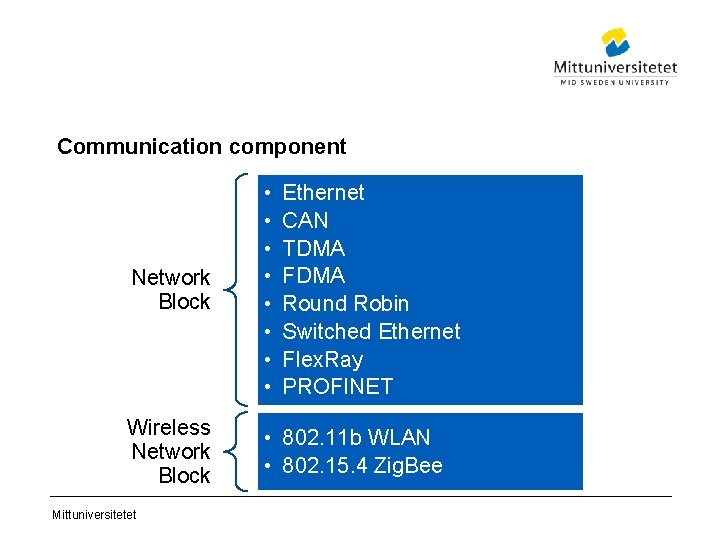 Mittuniversitetet
MID SWEDEN UNIVERSITY

Communication component

Network Block

• Ethernet
• CAN
• TDMA
• FDMA
• Round Robin
• Switched Ethernet
• FlexRay
• PROFINET

Wireless Network Block

• 802.11b WLAN
• 802.15.4 ZigBee

Mittuniversitetet